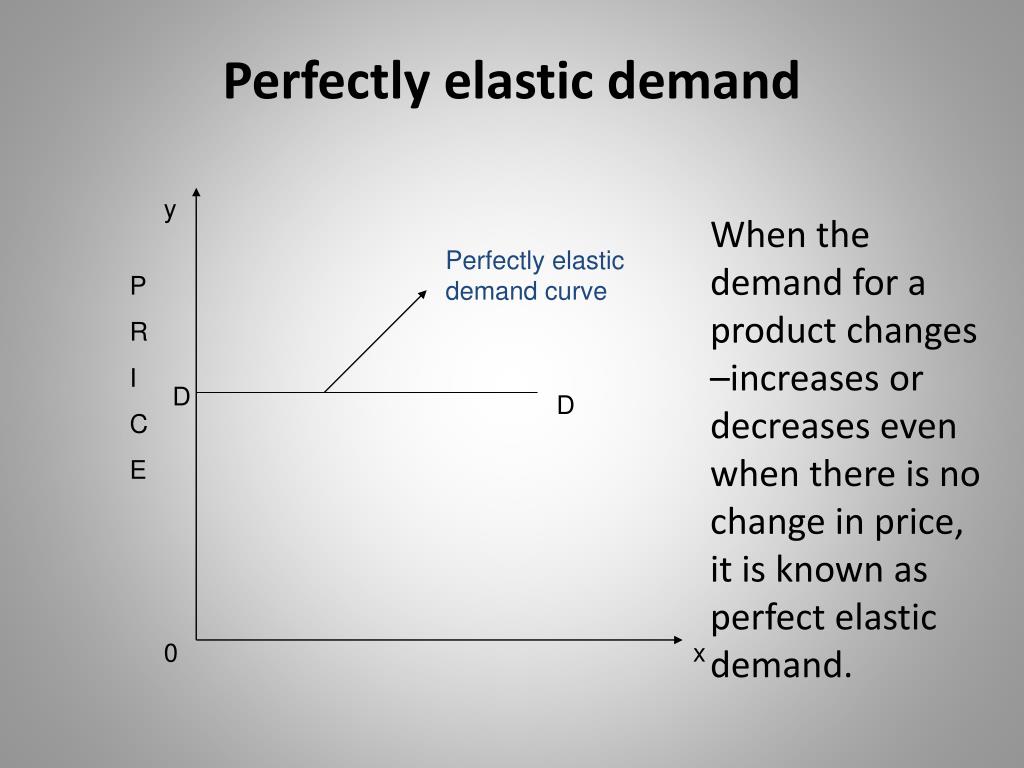 Perfectly elastic demand

y

P
R
I
C
E

Perfectly elastic demand curve

D

D

0

x

When the demand for a product changes –increases or decreases even when there is no change in price, it is known as perfect elastic demand.